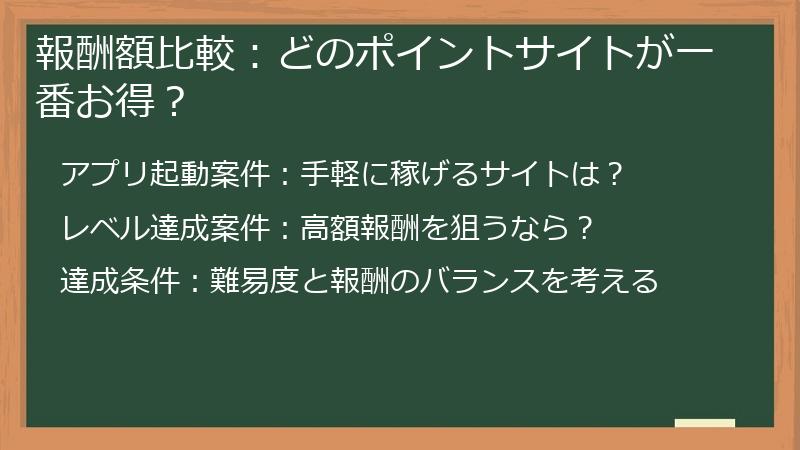 報酬額比較：どのポイントサイトが一番お得？

アプリ起動案件：手軽に稼げるサイトは？

レベル達成案件：高額報酬を狙うなら？

達成条件：難易度と報酬のバランスを考える